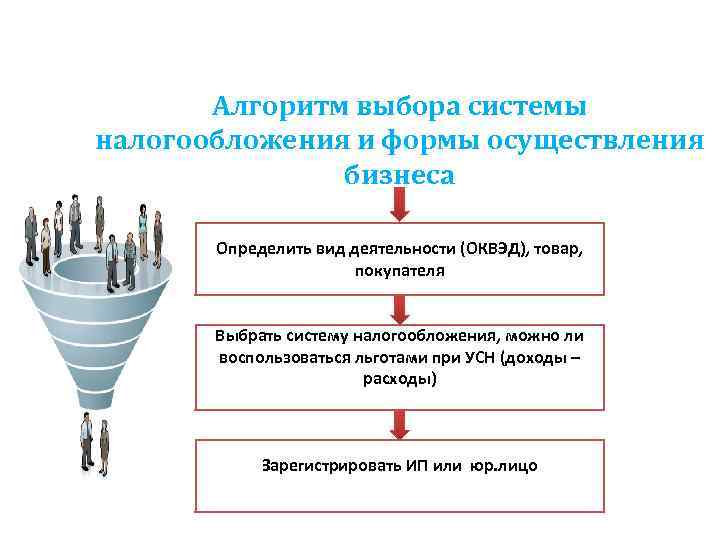 Алгоритм выбора системы налогообложения и формы осуществления бизнеса

Определить вид деятельности (ОКВЭД), товар, покупателя

Выбрать систему налогообложения, можно ли воспользоваться льготами при УСН (доходы – расходы)

Зарегистрировать ИП или юр.лицо